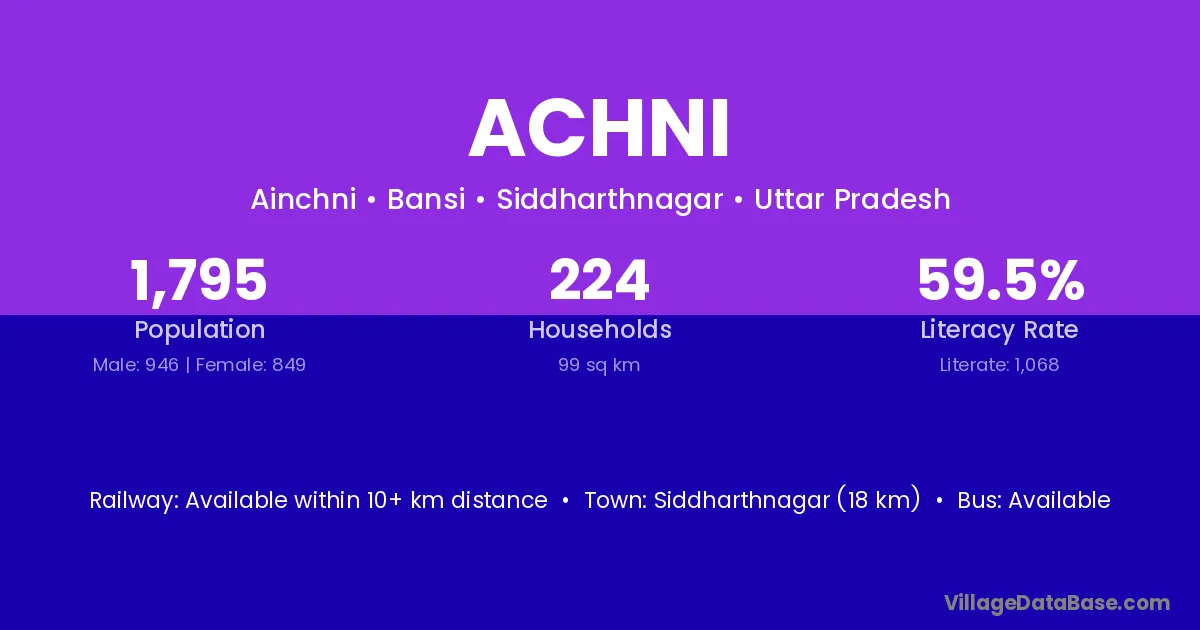 ACHNI

Ainchni • Bansi • Siddharthnagar • Uttar Pradesh

1,795
Population
Male: 946 | Female: 849

224
Households
99 sq km

59.5%
Literacy Rate
Literate: 1,068

Railway: Available within 10+ km distance • Town: Siddharthnagar (18 km) • Bus: Available

VillageDataBase.com